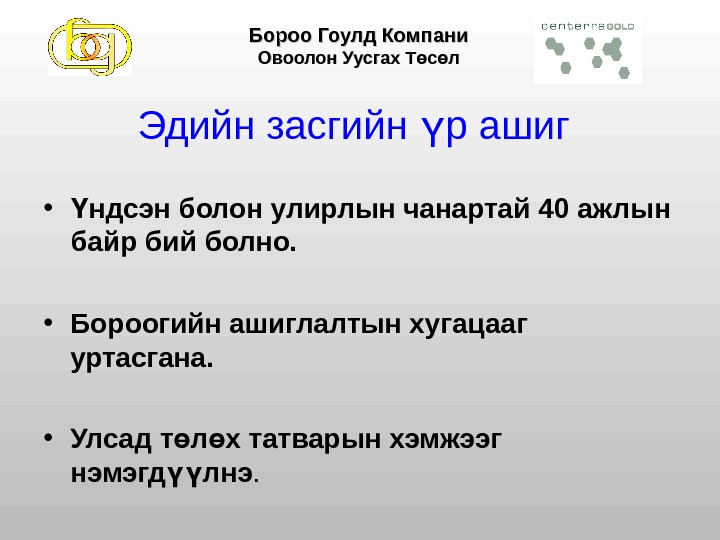 Бороо Гоулд Компани
Овоолон Уусгах Төсөл

centerra GOLD

Эдийн засгийн үр ашиг

• Үндсэн болон улирлын чанартай 40 ажлын байр бий болно.

• Бороогийн ашиглалтын хугацааг уртасгана.

• Улсад төлөх татварын хэмжээг нэмэгдүүлнэ.